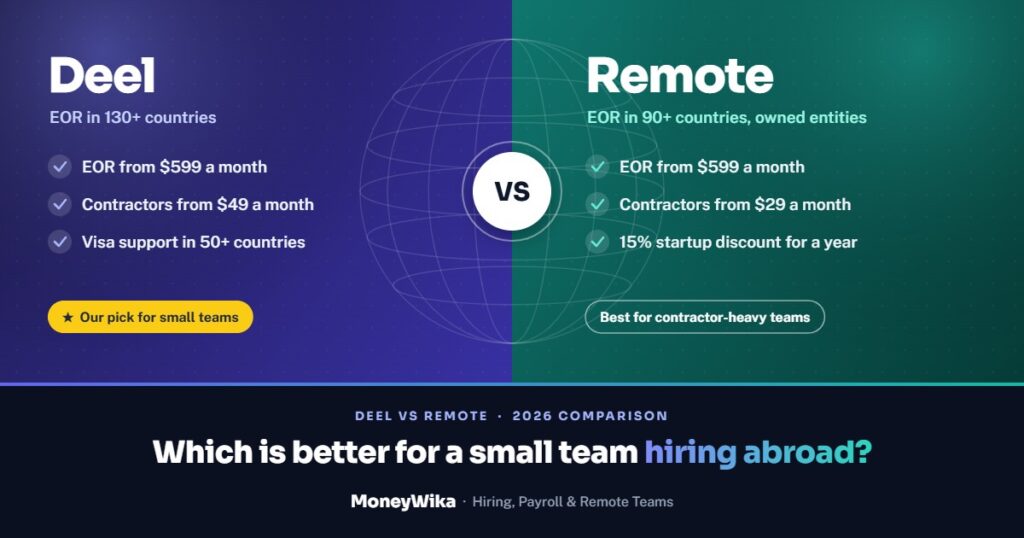 Deel

EOR in 130+ countries

✓ EOR from $599 a month
✓ Contractors from $49 a month
✓ Visa support in 50+ countries

★ Our pick for small teams

VS

Remote

EOR in 90+ countries, owned entities

✓ EOR from $599 a month
✓ Contractors from $29 a month
✓ 15% startup discount for a year

Best for contractor-heavy teams

DEEL VS REMOTE · 2026 COMPARISON

Which is better for a small team hiring abroad?

MoneyWika · Hiring, Payroll & Remote Teams